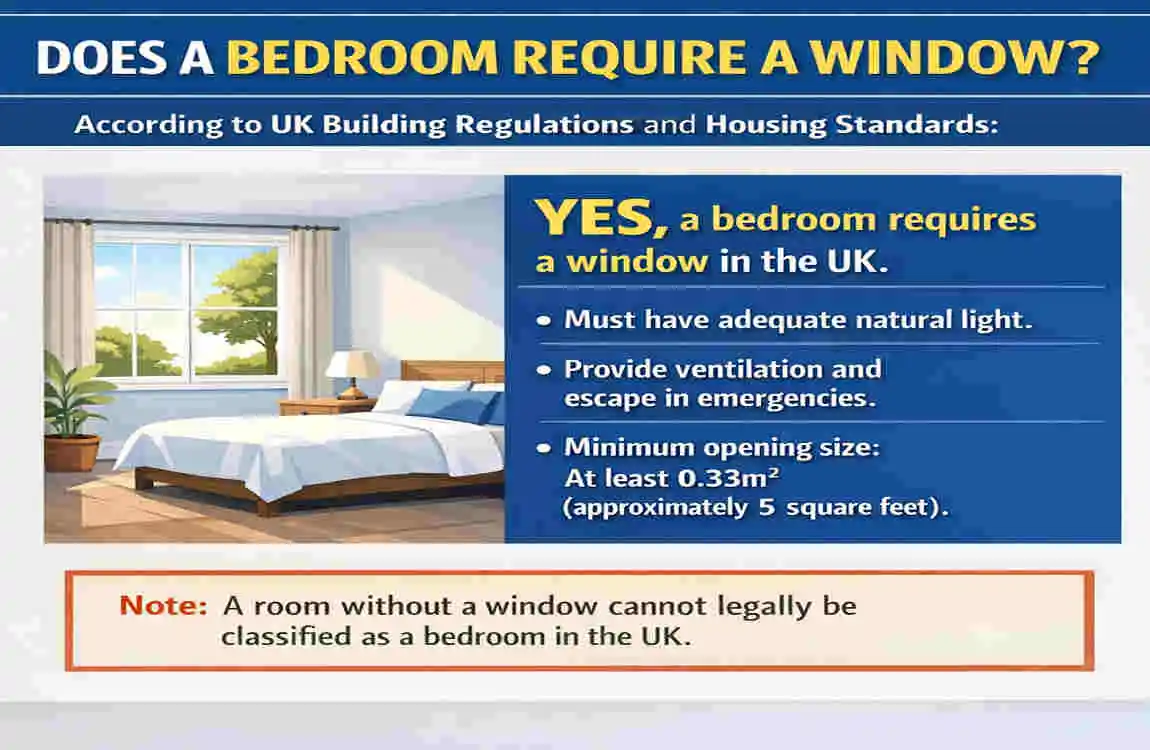 DOES A BEDROOM REQUIRE A WINDOW?

According to UK Building Regulations and Housing Standards:

YES, a bedroom requires a window in the UK.

• Must have adequate natural light.

• Provide ventilation and escape in emergencies.

• Minimum opening size: At least $0.33m^2$ (approximately 5 square feet).

Note: A room without a window cannot legally be classified as a bedroom in the UK.